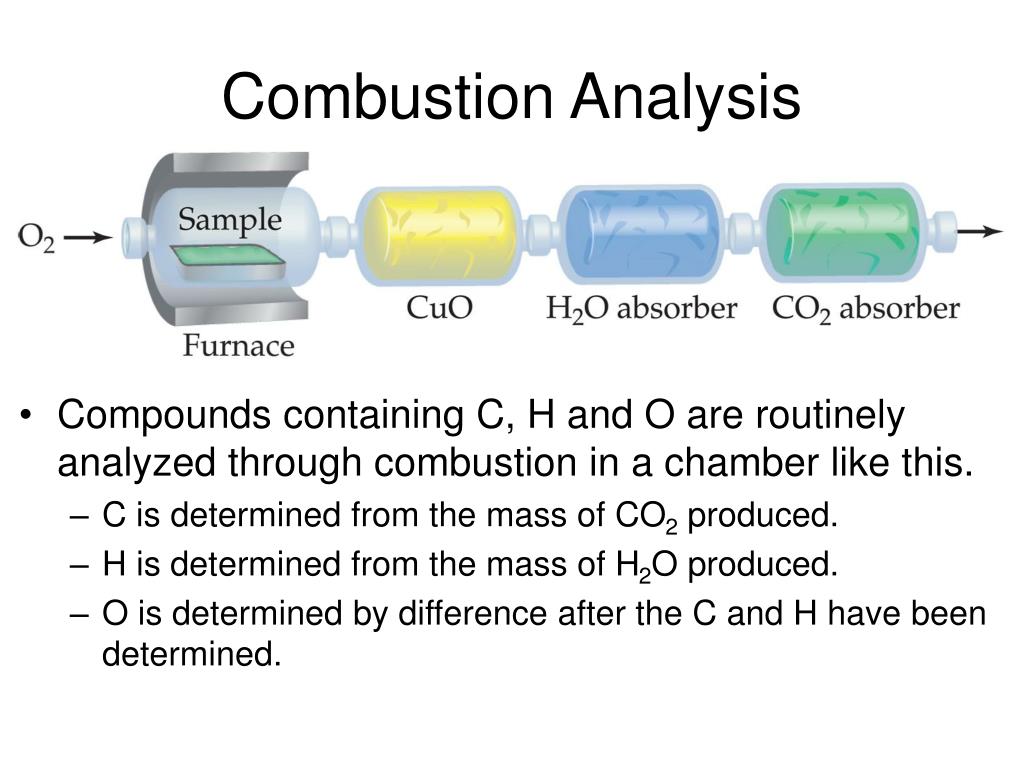 Combustion Analysis

$O_2$

Sample

Furnace

CuO

$H_2O$ absorber

$CO_2$ absorber

• Compounds containing C, H and O are routinely analyzed through combustion in a chamber like this.
– C is determined from the mass of $CO_2$ produced.
– H is determined from the mass of $H_2O$ produced.
– O is determined by difference after the C and H have been determined.